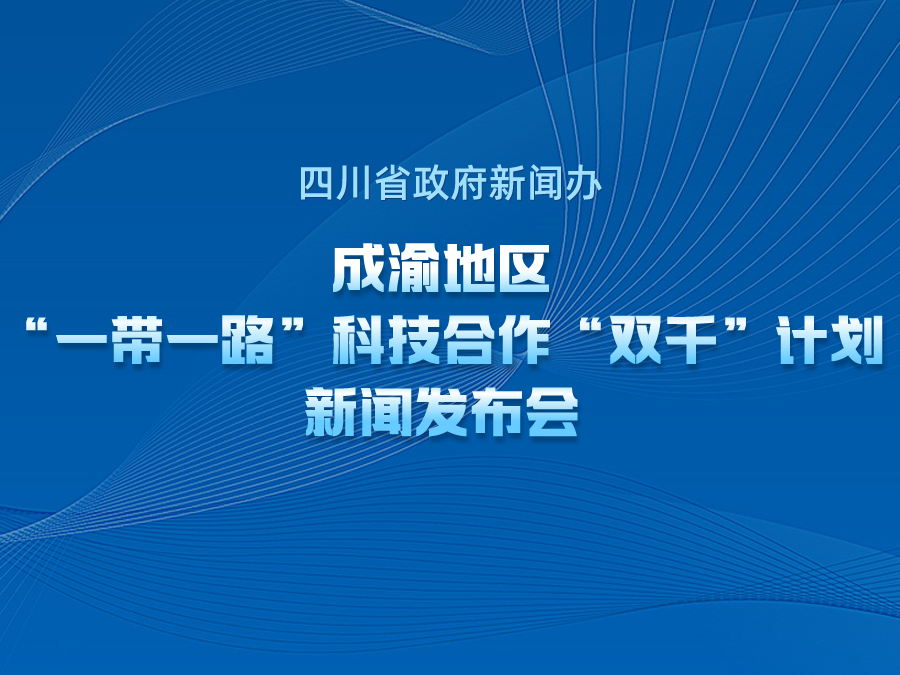 四川省政府新闻办

成渝地区
“一带一路”科技合作“双千”计划
新闻发布会